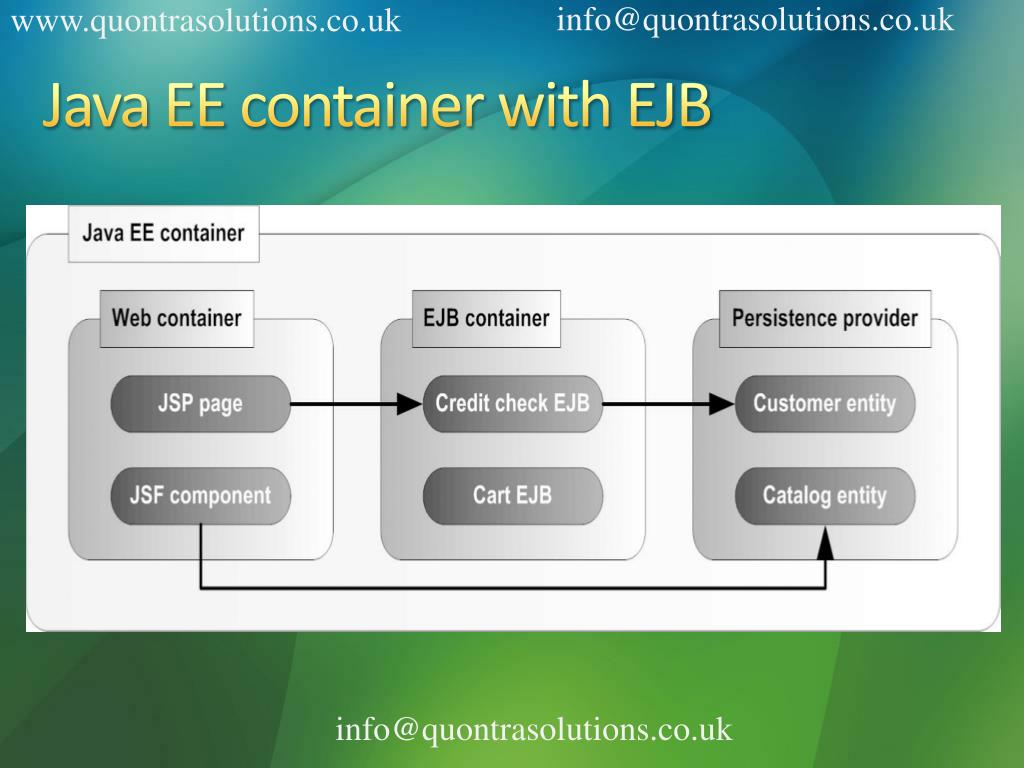 www.quontrasolutions.co.uk info@quontrasolutions.co.uk

Java EE container with EJB

Java EE container

Web container

JSP page

JSF component

EJB container

Credit check EJB

Cart EJB

Persistence provider

Customer entity

Catalog entity

info@quontrasolutions.co.uk